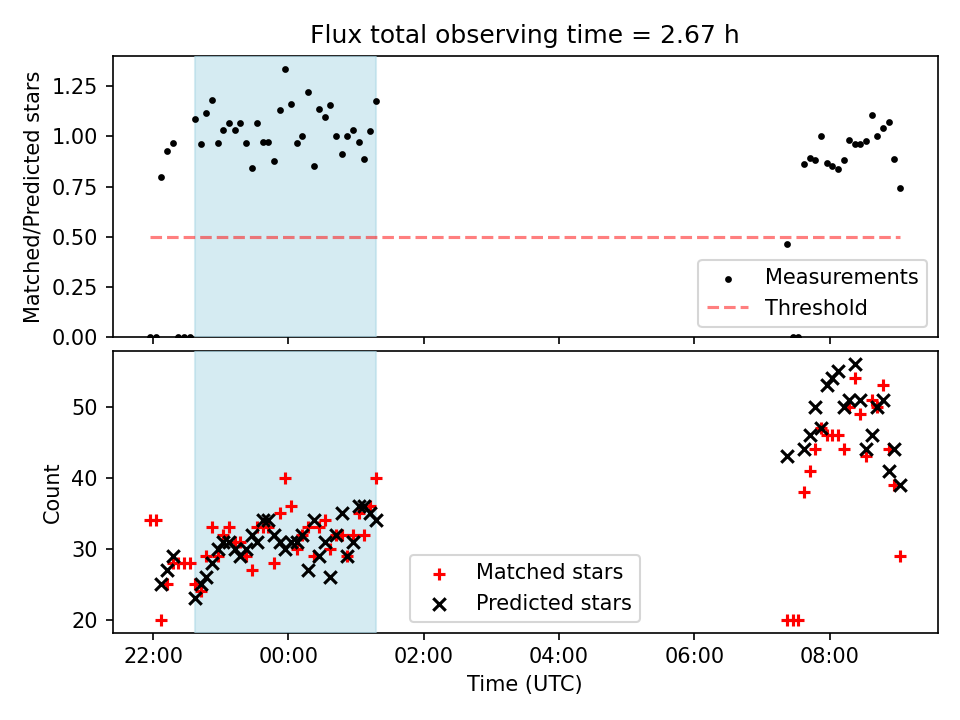 Flux total observing time = 2.67 h

Matched/Predicted stars

1.25
1.00
0.75
0.50
0.25
0.00

Measurements
Threshold

Count

50
40
30
20

Matched stars
Predicted stars

22:00
00:00
02:00
04:00
06:00
08:00

Time (UTC)